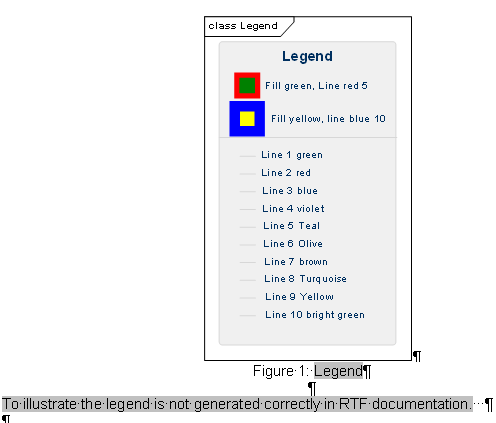 class Legend

Legend

Fill green, Line red 5

Fill yellow, line blue 10

Line 1 green

Line 2 red

Line 3 blue

Line 4 violet

Line 5 Teal

Line 6 Olive

Line 7 brown

Line 8 Turquoise

Line 9 Yellow

Line 10 bright green

¶

Figure·1:·Legend¶

¶

To·illustrate·the·legend·is·not·generated·correctly·in·RTF·documentation.···¶

¶